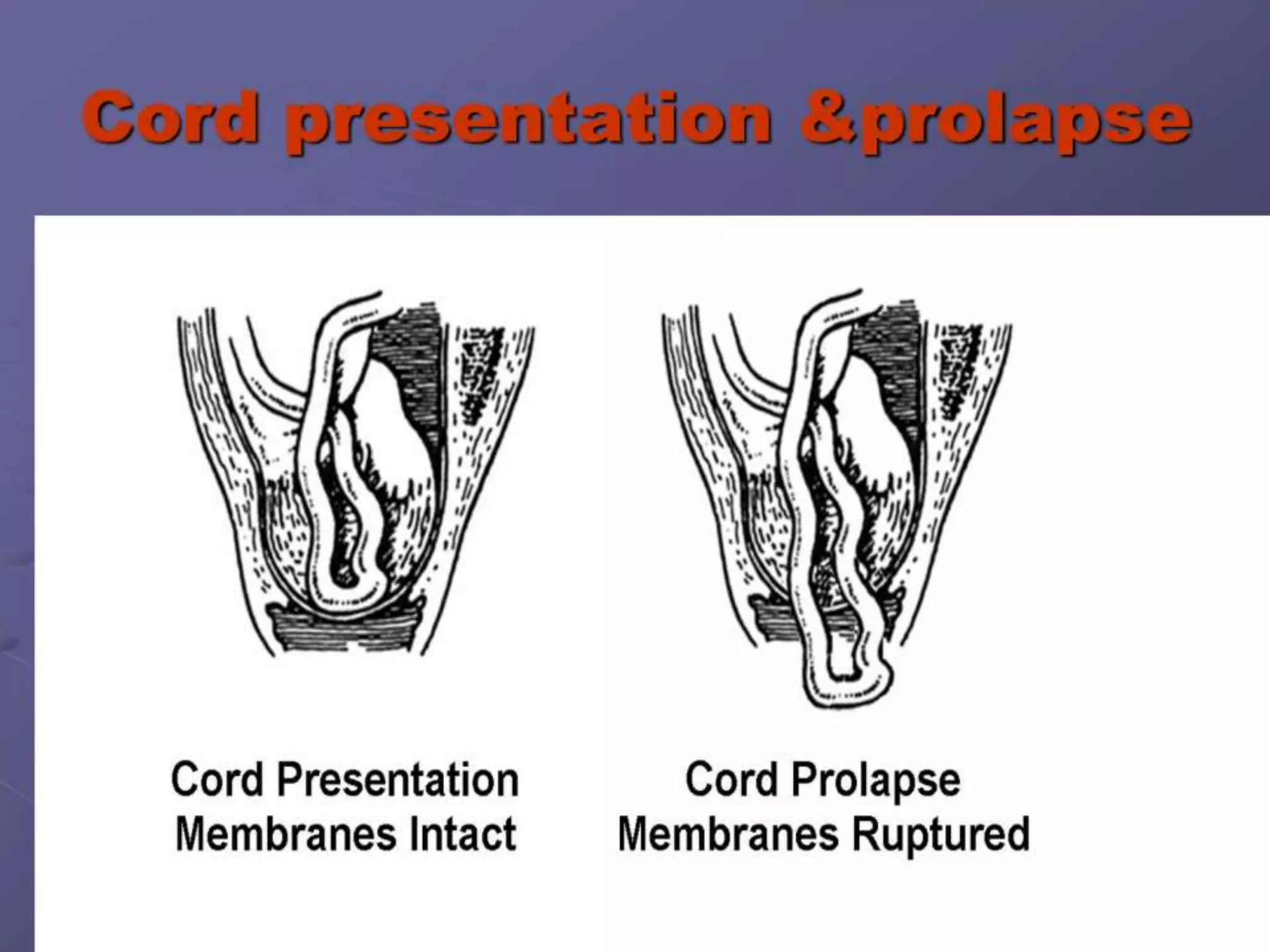 Cord presentation &prolapse

Cord Presentation
Membranes Intact

Cord Prolapse
Membranes Ruptured